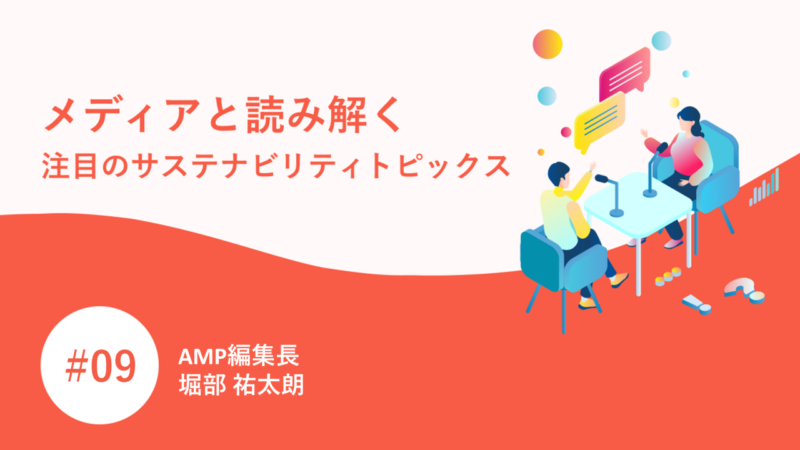 メディアと読み解く
注目のサステナビリティトピックス

#09

AMP編集長
堀部 祐太朗